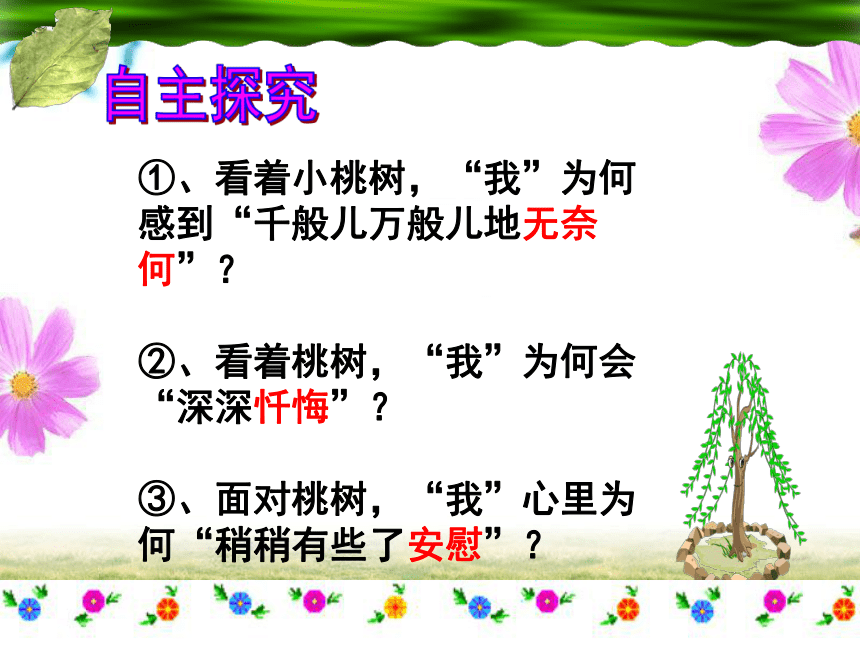 自主探究

①、看着小桃树，“我”为何感到“千般儿万般儿地无奈何”？

②、看着桃树，“我”为何会“深深忏悔”？

③、面对桃树，“我”心里为何“稍稍有些了安慰”？